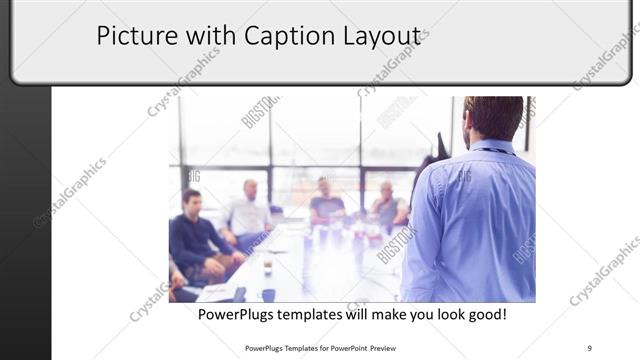 Picture with Caption Layout

CrystalGraphics

BIGSTOCK

PowerPlugs templates will make you look good!

PowerPlugs Templates for PowerPoint Preview

9